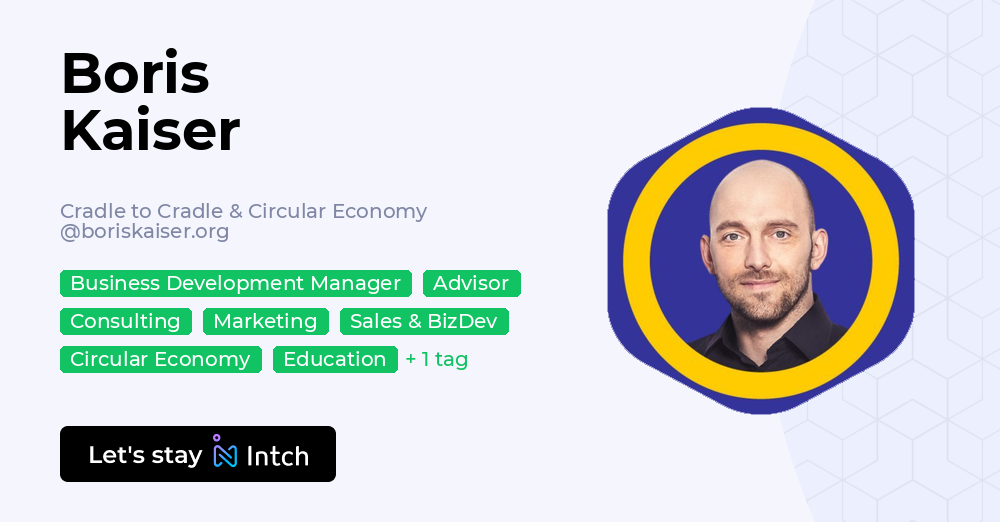 Boris
Kaiser

Cradle to Cradle & Circular Economy
@boriskaiser.org

Business Development Manager
Advisor
Consulting
Marketing
Sales & BizDev
Circular Economy
Education
+ 1 tag

Let's stay Intch